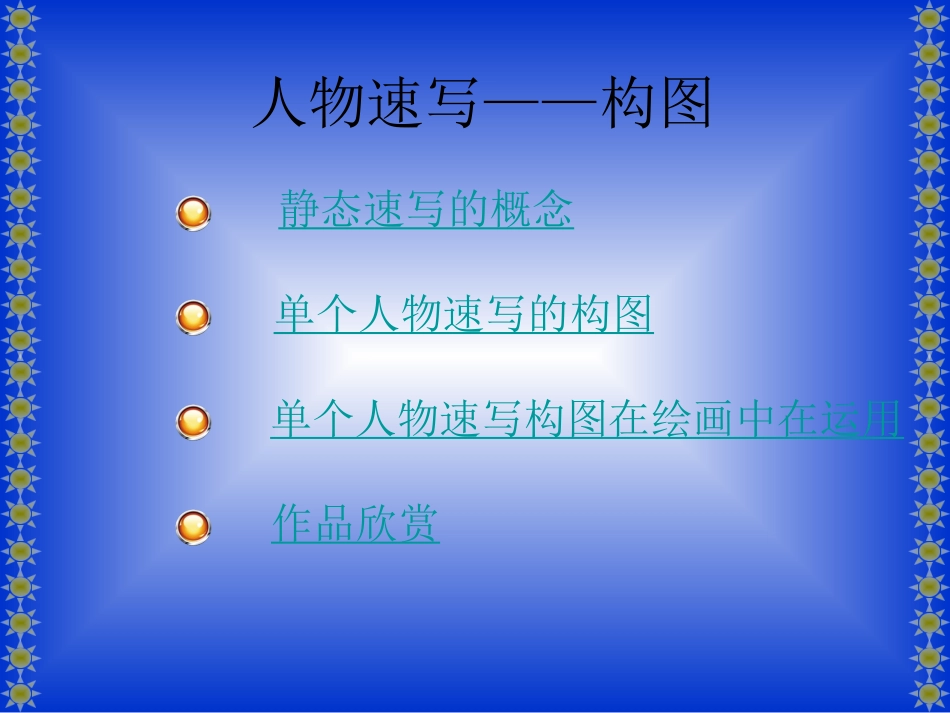 人物速写——构图

静态速写的概念

单个人物速写的构图

单个人物速写构图在绘画中在运用

作品欣赏